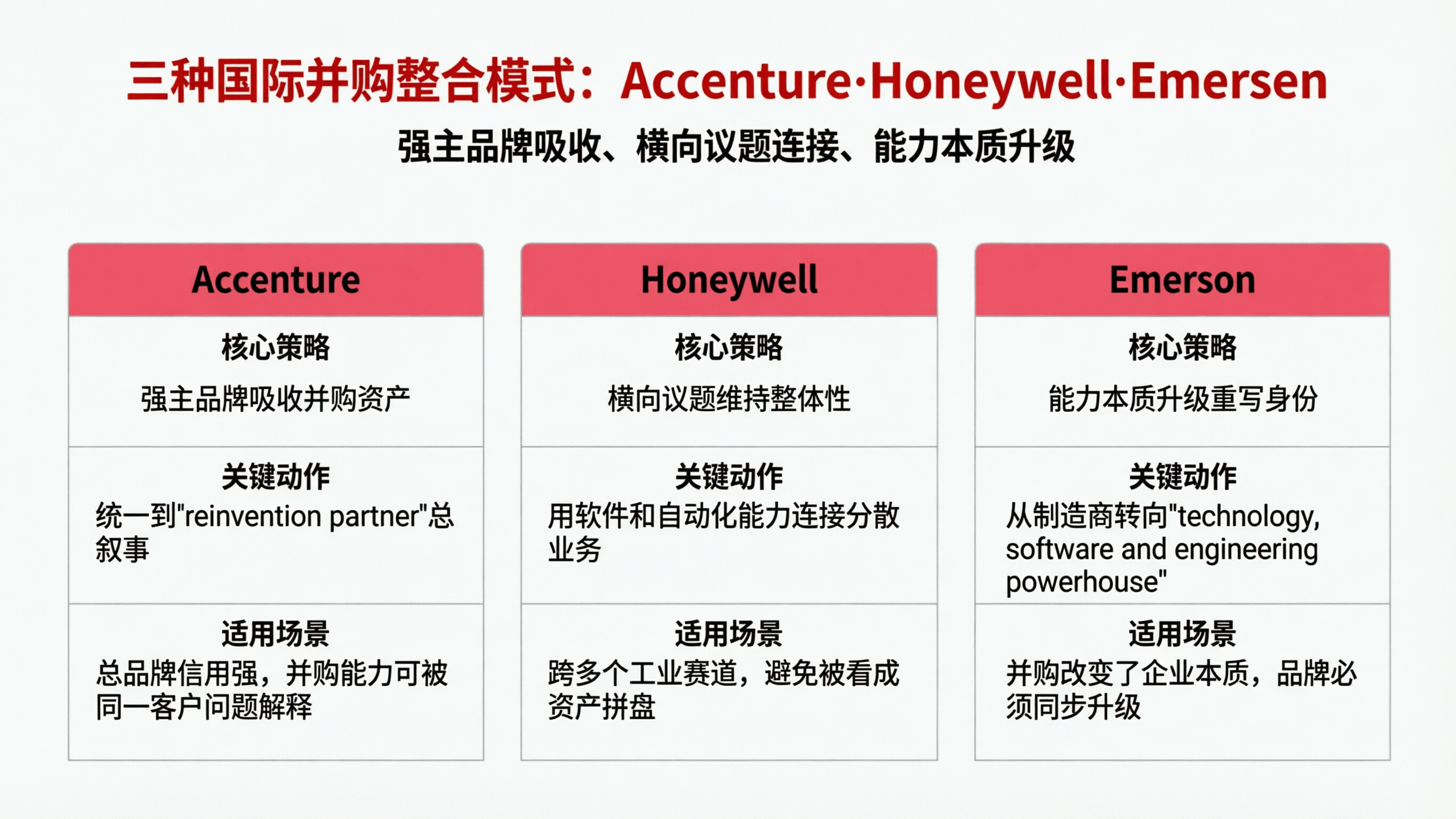 三种国际并购整合模式：Accenture·Honeywell·Emersen

强主品牌吸收、横向议题连接、能力本质升级

Accenture

核心策略

强主品牌吸收并购资产

关键动作

统一到"reinvention partner"总叙事

适用场景

总品牌信用强，并购能力可被同一客户问题解释

Honeywell

核心策略

横向议题维持整体性

关键动作

用软件和自动化能力连接分散业务

适用场景

跨多个工业赛道，避免被看成资产拼盘

Emerson

核心策略

能力本质升级重写身份

关键动作

从制造商转向"technology, software and engineering powerhouse"

适用场景

并购改变了企业本质，品牌必须同步升级